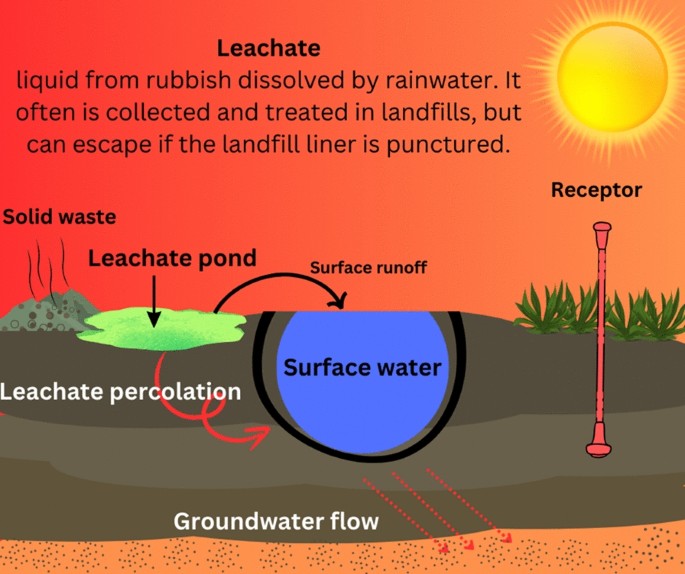 Leachate
liquid from rubbish dissolved by rainwater. It often is collected and treated in landfills, but can escape if the landfill liner is punctured.

Receptor

Solid waste

Leachate pond

Surface runoff

Surface water

Leachate percolation

Groundwater flow